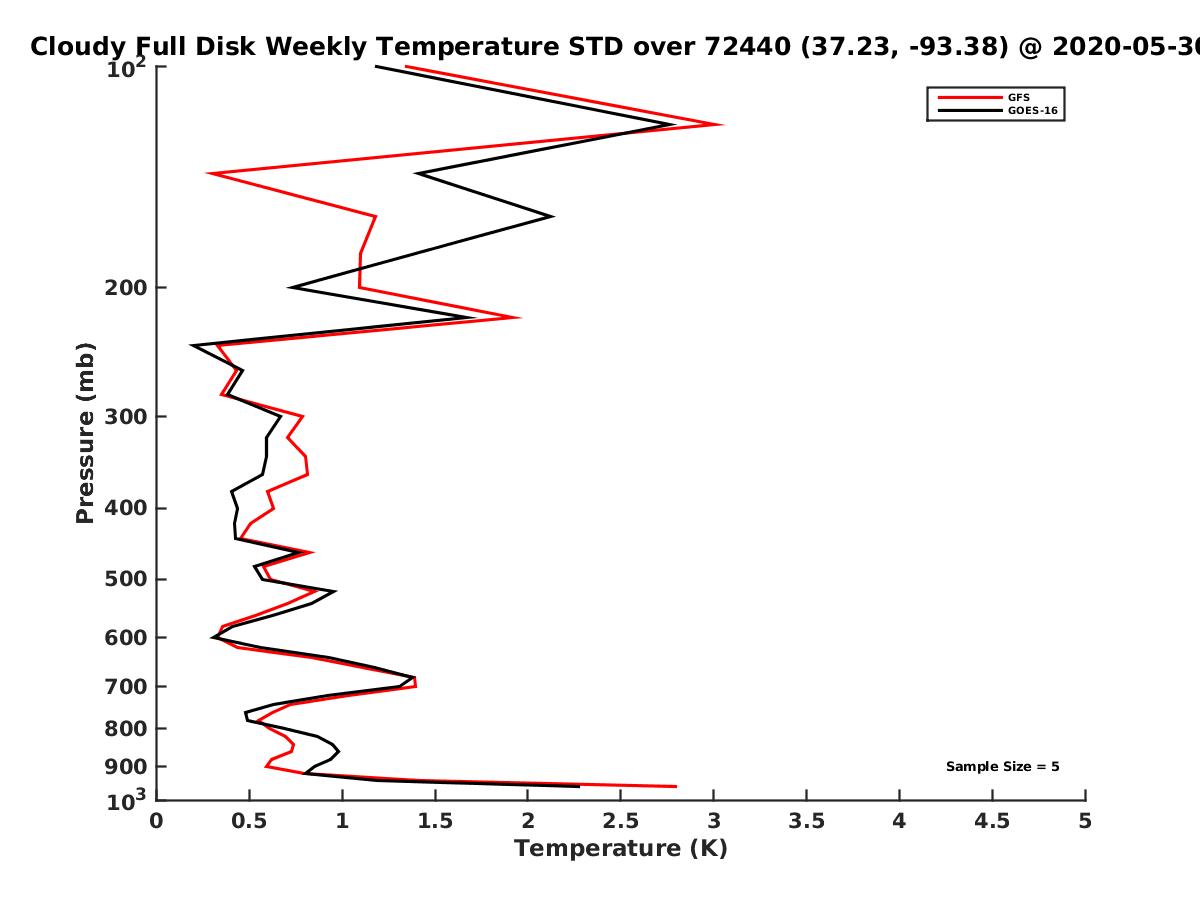 Cloudy Full Disk Weekly Temperature STD over 72440 (37.23, -93.38) @ 2020-05-30

GFS
GOES-16

Pressure (mb)

$10^2$
200
300
400
500
600
700
800
900
$10^3$

Sample Size = 5

0
0.5
1
1.5
2
2.5
3
3.5
4
4.5
5
Temperature (K)